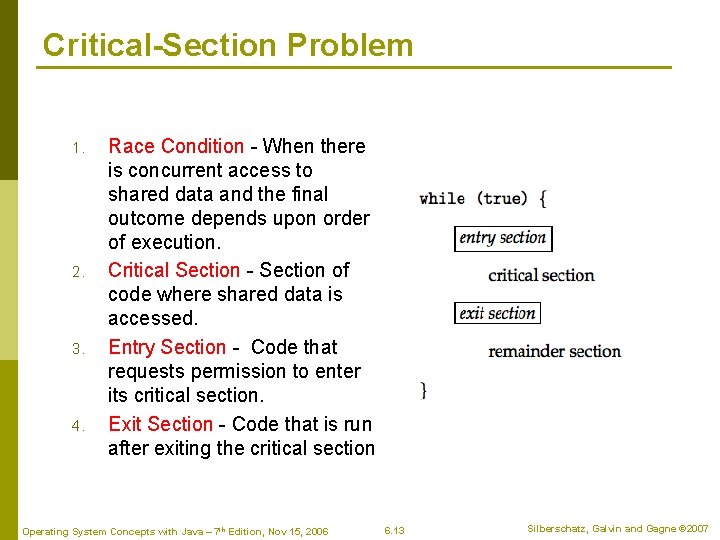 Critical-Section Problem

1. Race Condition - When there is concurrent access to shared data and the final outcome depends upon order of execution.
2. Critical Section - Section of code where shared data is accessed.
3. Entry Section - Code that requests permission to enter its critical section.
4. Exit Section - Code that is run after exiting the critical section

while (true) {

entry section

critical section

exit section

remainder section

}

Operating System Concepts with Java – 7th Edition, Nov 15, 2006

6.13

Silberschatz, Galvin and Gagne ©2007